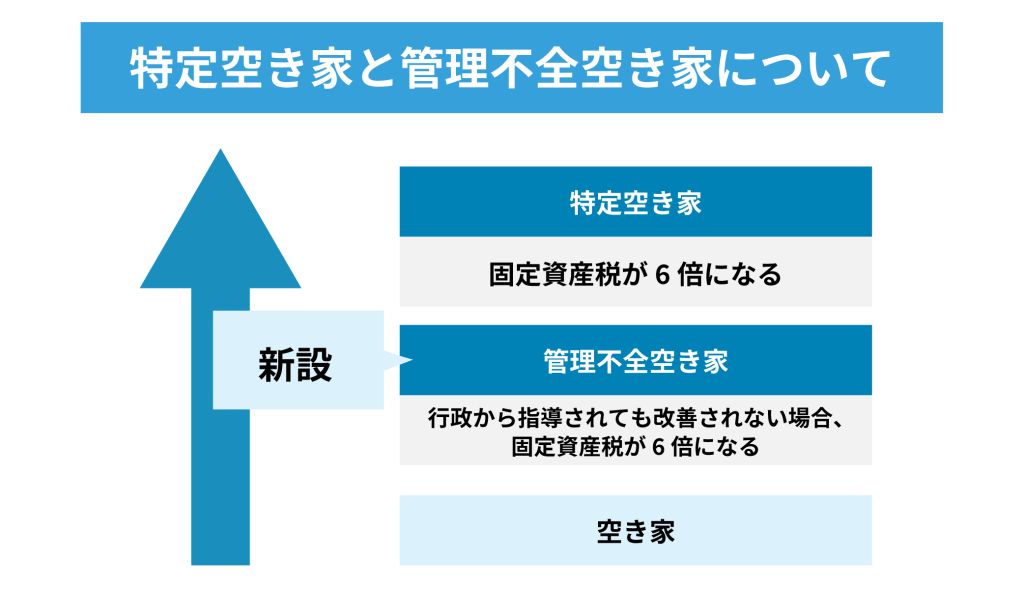 特定空き家と管理不全空き家について

特定空き家

固定資産税が 6 倍になる

新設

管理不全空き家

行政から指導されても改善されない場合、固定資産税が 6 倍になる

空き家